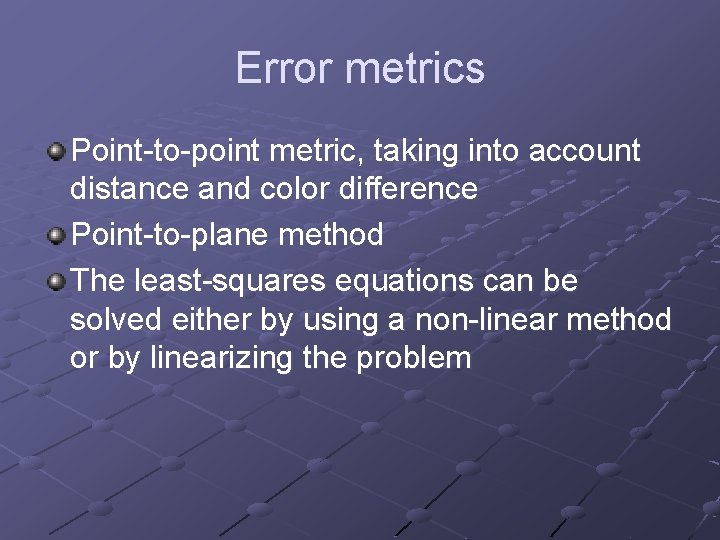 Error metrics

Point-to-point metric, taking into account distance and color difference

Point-to-plane method

The least-squares equations can be solved either by using a non-linear method or by linearizing the problem